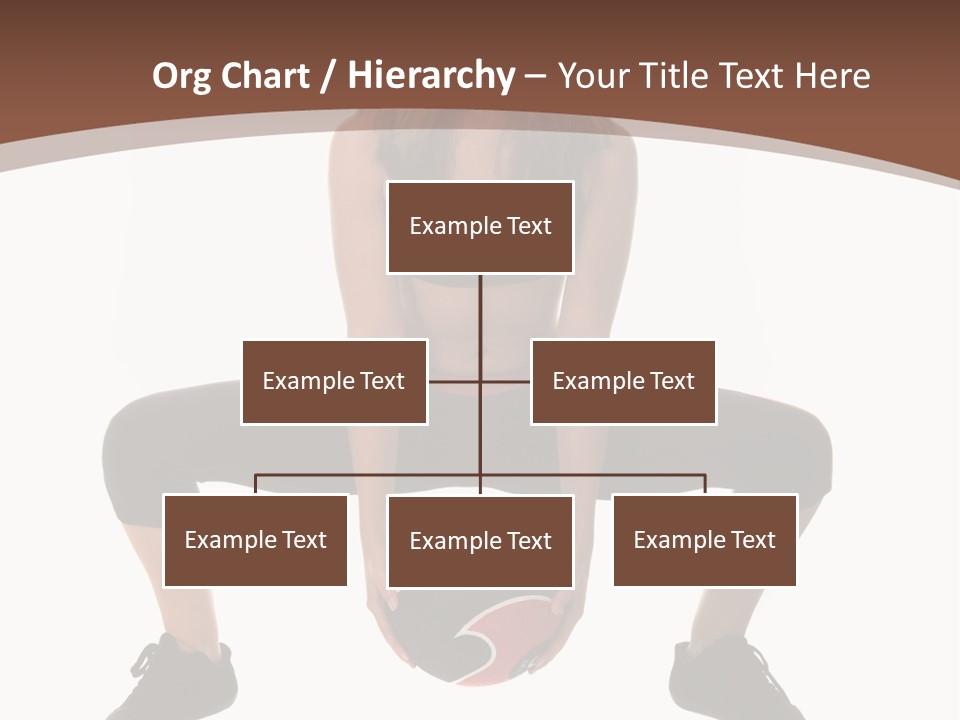 Org Chart / Hierarchy – Your Title Text Here

Example Text

Example Text

Example Text

Example Text

Example Text

Example Text